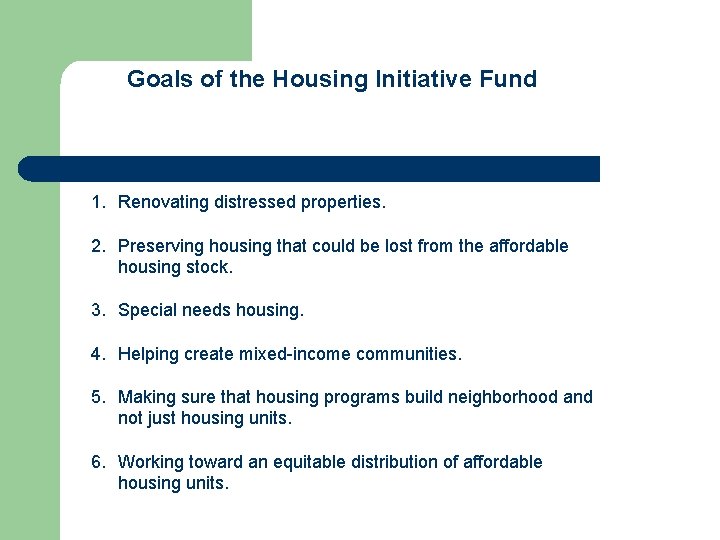 Goals of the Housing Initiative Fund

1. Renovating distressed properties.

2. Preserving housing that could be lost from the affordable housing stock.

3. Special needs housing.

4. Helping create mixed-income communities.

5. Making sure that housing programs build neighborhood and not just housing units.

6. Working toward an equitable distribution of affordable housing units.